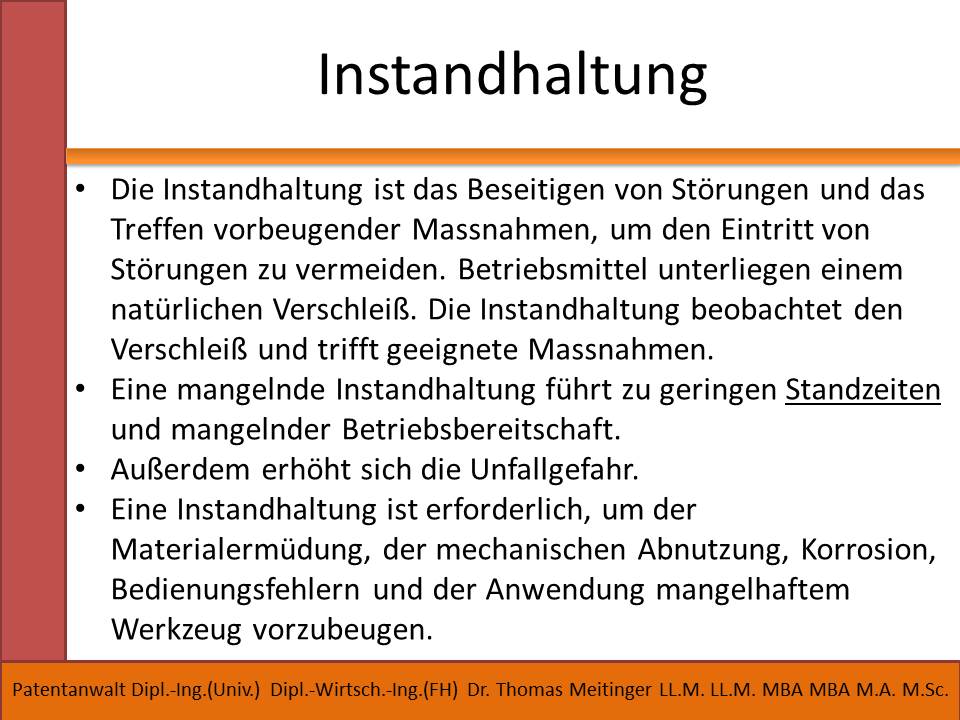 Instandhaltung

• Die Instandhaltung ist das Beseitigen von Störungen und das Treffen vorbeugender Massnahmen, um den Eintritt von Störungen zu vermeiden. Betriebsmittel unterliegen einem natürlichen Verschleiß. Die Instandhaltung beobachtet den Verschleiß und trifft geeignete Massnahmen.
• Eine mangelnde Instandhaltung führt zu geringen Standzeiten und mangelnder Betriebsbereitschaft.
• Außerdem erhöht sich die Unfallgefahr.
• Eine Instandhaltung ist erforderlich, um der Materialermüdung, der mechanischen Abnutzung, Korrosion, Bedienungsfehlern und der Anwendung mangelhaftem Werkzeug vorzubeugen.

Patentanwalt Dipl.-Ing.(Univ.) Dipl.-Wirtsch.-Ing.(FH) Dr. Thomas Meitinger LL.M. LL.M. MBA MBA M.A. M.Sc.